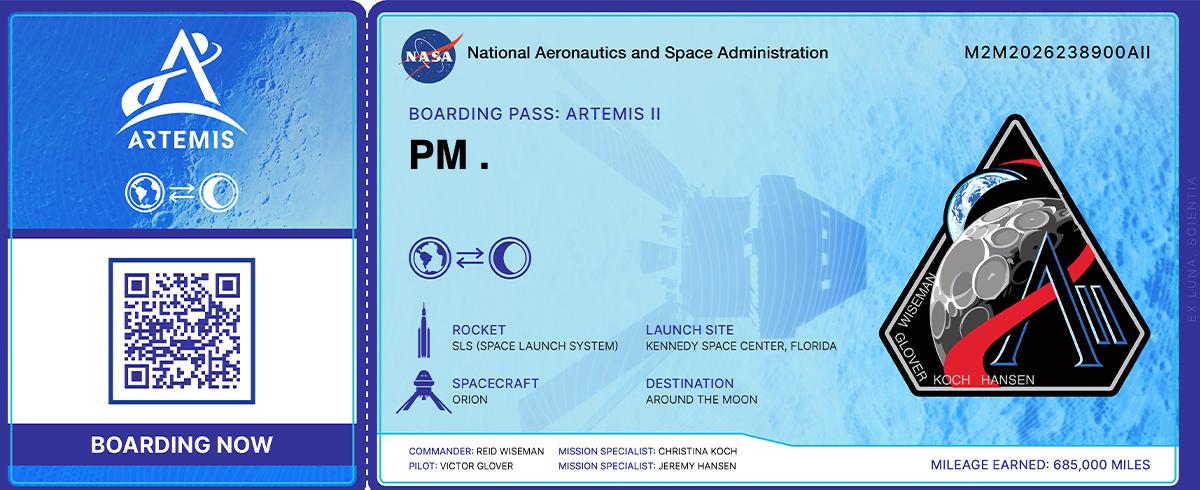 ARTEMIS

BOARDING NOW

NASA National Aeronautics and Space Administration

M2M2026238900AII

BOARDING PASS: ARTEMIS II

PM .

ROCKET
SLS (SPACE LAUNCH SYSTEM)

LAUNCH SITE
KENNEDY SPACE CENTER, FLORIDA

SPACECRAFT
ORION

DESTINATION
AROUND THE MOON

WISEMAN GLOVER KOCH HANSEN

EX LUNA, SCIENTIA

COMMANDER: REID WISEMAN
PILOT: VICTOR GLOVER

MISSION SPECIALIST: CHRISTINA KOCH
MISSION SPECIALIST: JEREMY HANSEN

MILEAGE EARNED: 685,000 MILES